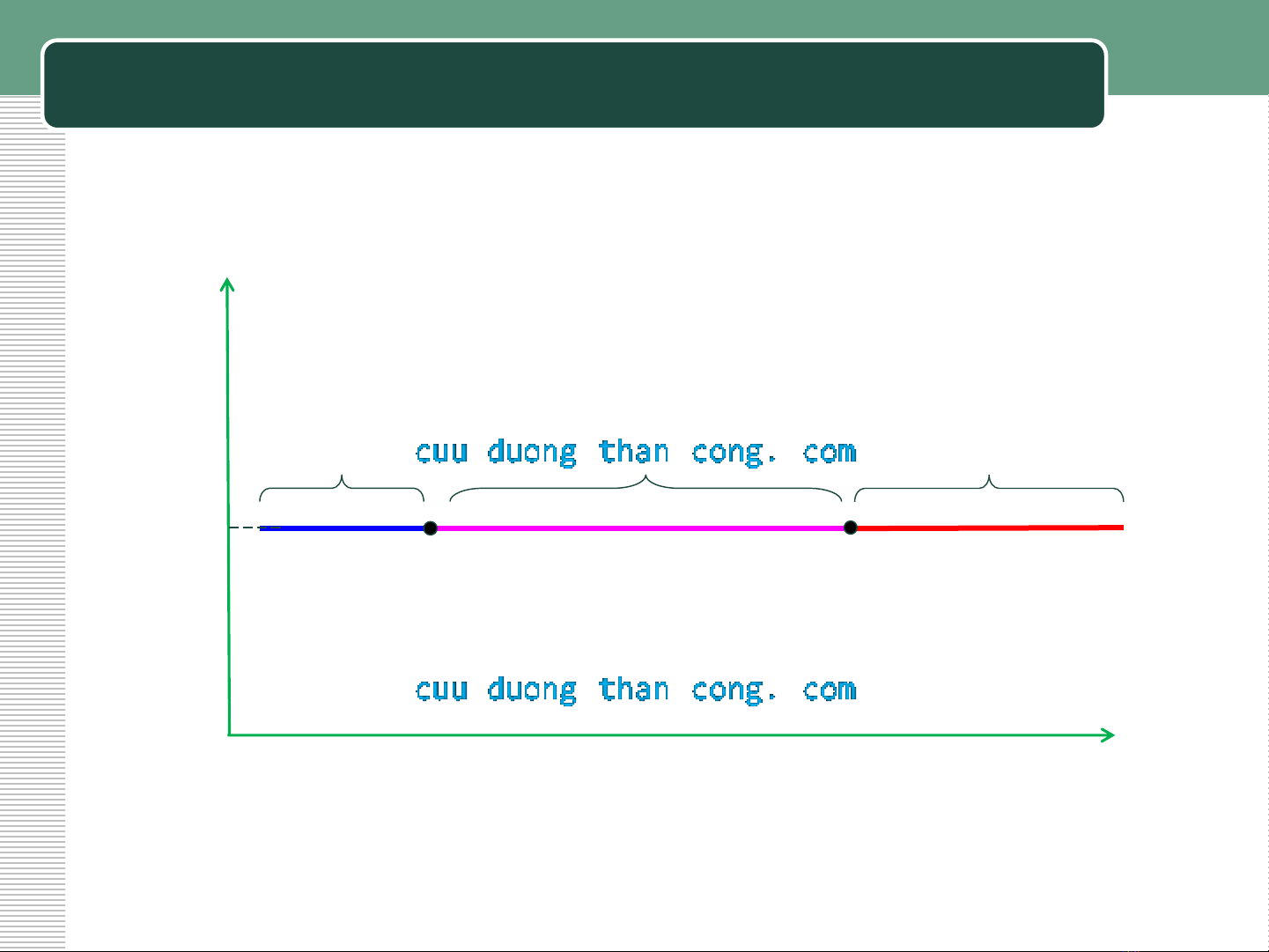 cuu duong than cong. com

cuu duong than cong. com